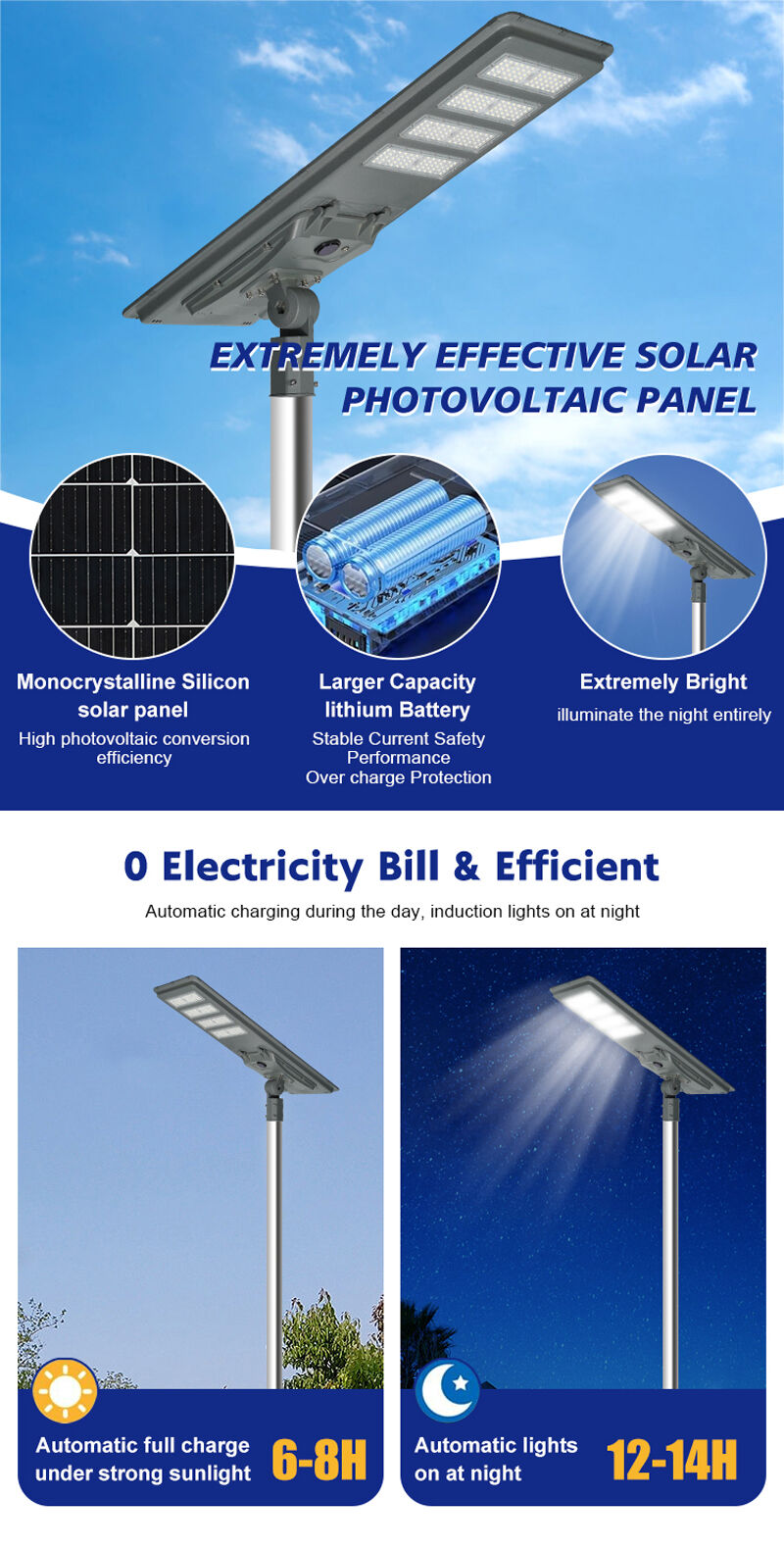 EXTREMELY EFFECTIVE SOLAR PHOTOVOLTAIC PANEL

Monocrystalline Silicon solar panel
High photovoltaic conversion efficiency

Larger Capacity lithium Battery
Stable Current Safety Performance
Over charge Protection

Extremely Bright
illuminate the night entirely

0 Electricity Bill & Efficient
Automatic charging during the day, induction lights on at night

Automatic full charge under strong sunlight 6-8H

Automatic lights on at night 12-14H